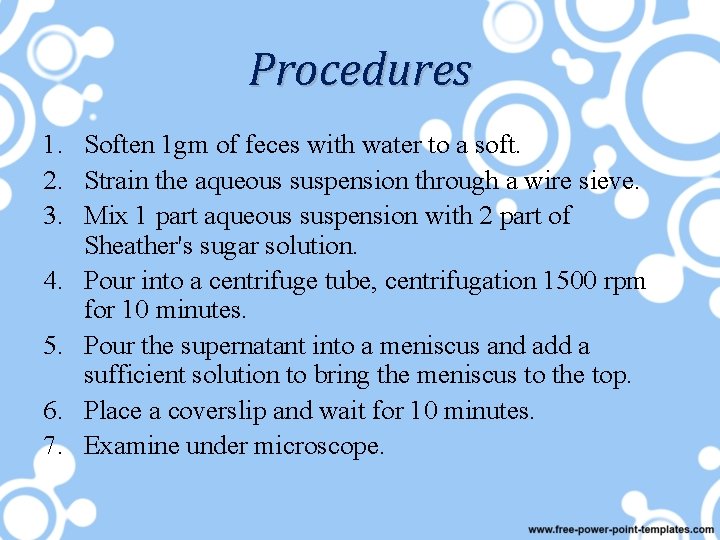 Procedures

1. Soften 1gm of feces with water to a soft.
2. Strain the aqueous suspension through a wire sieve.
3. Mix 1 part aqueous suspension with 2 part of Sheather's sugar solution.
4. Pour into a centrifuge tube, centrifugation 1500 rpm for 10 minutes.
5. Pour the supernatant into a meniscus and add a sufficient solution to bring the meniscus to the top.
6. Place a coverslip and wait for 10 minutes.
7. Examine under microscope.

www.free-power-point-templates.com